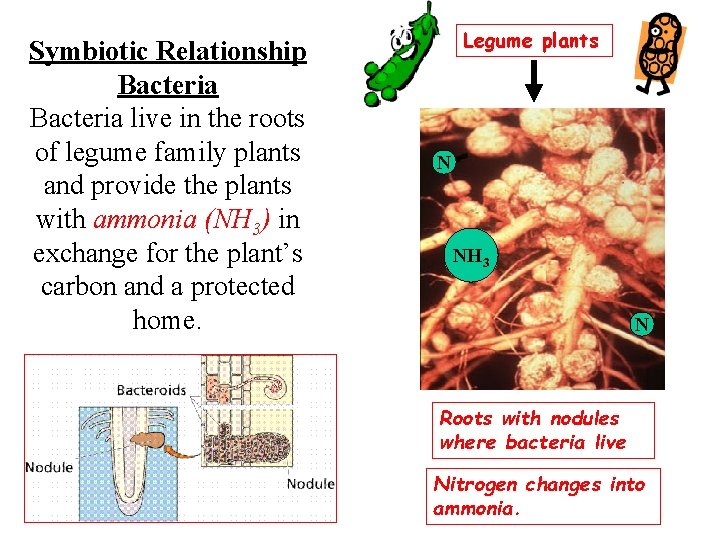 Symbiotic Relationship Bacteria

Bacteria live in the roots of legume family plants and provide the plants with ammonia ($NH_3$) in exchange for the plant's carbon and a protected home.

Bacteroids

Nodule

Nodule

Legume plants

N

$NH_3$

N

Roots with nodules where bacteria live

Nitrogen changes into ammonia.